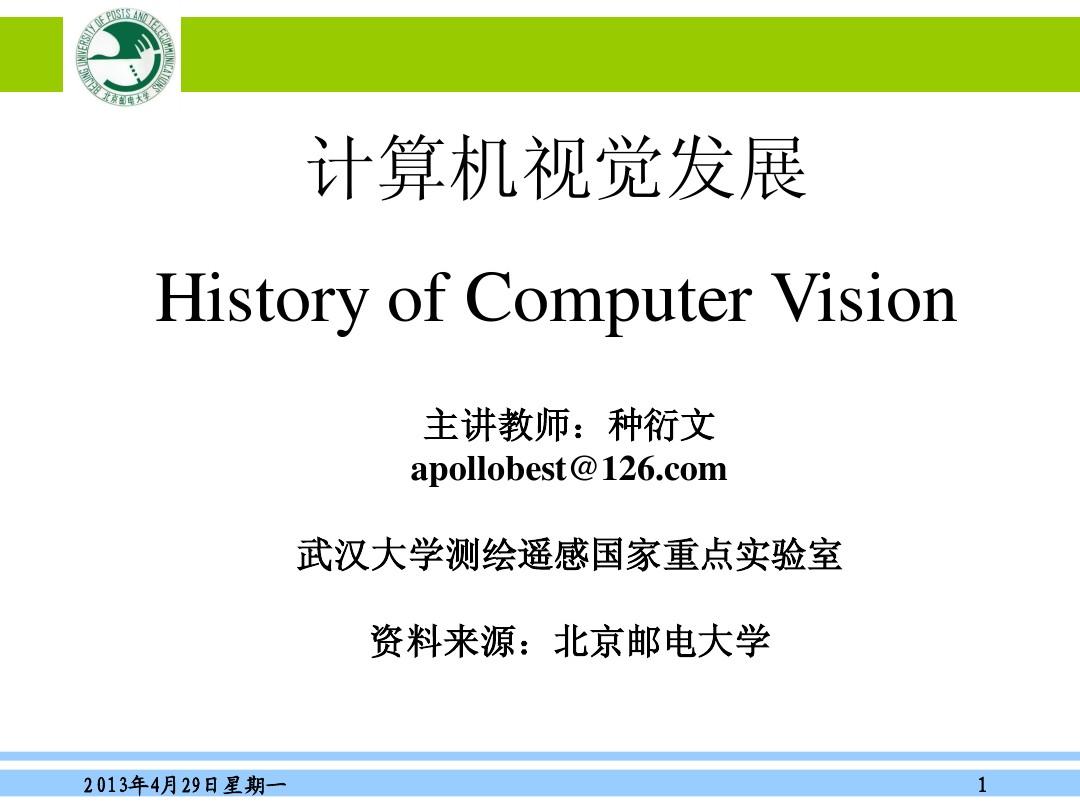 BEIJING UNIVERSITY OF POSTS AND TELECOMMUNICATIONS 北京邮电大学

计算机视觉发展

History of Computer Vision

主讲教师：种衍文
apollobest@126.com

武汉大学测绘遥感国家重点实验室

资料来源：北京邮电大学

2013年4月29日星期一

1